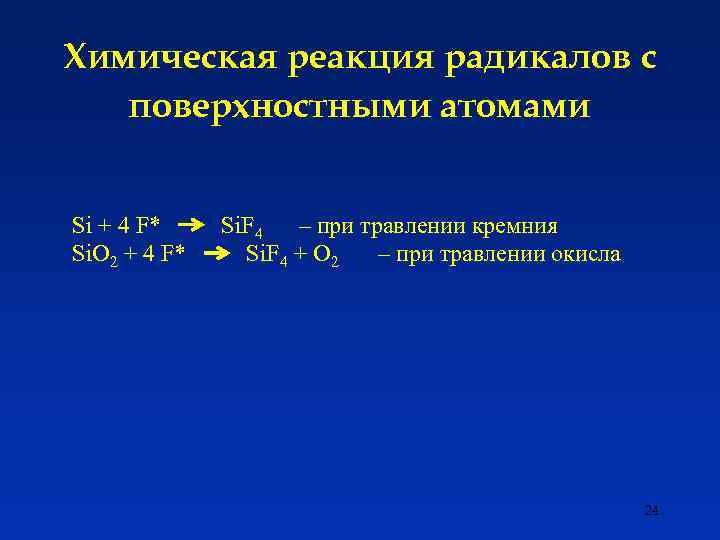 Химическая реакция радикалов с поверхностными атомами

$Si + 4 F^* \rightarrow SiF_4$ – при травлении кремния
$SiO_2 + 4 F^* \rightarrow SiF_4 + O_2$ – при травлении окисла

24